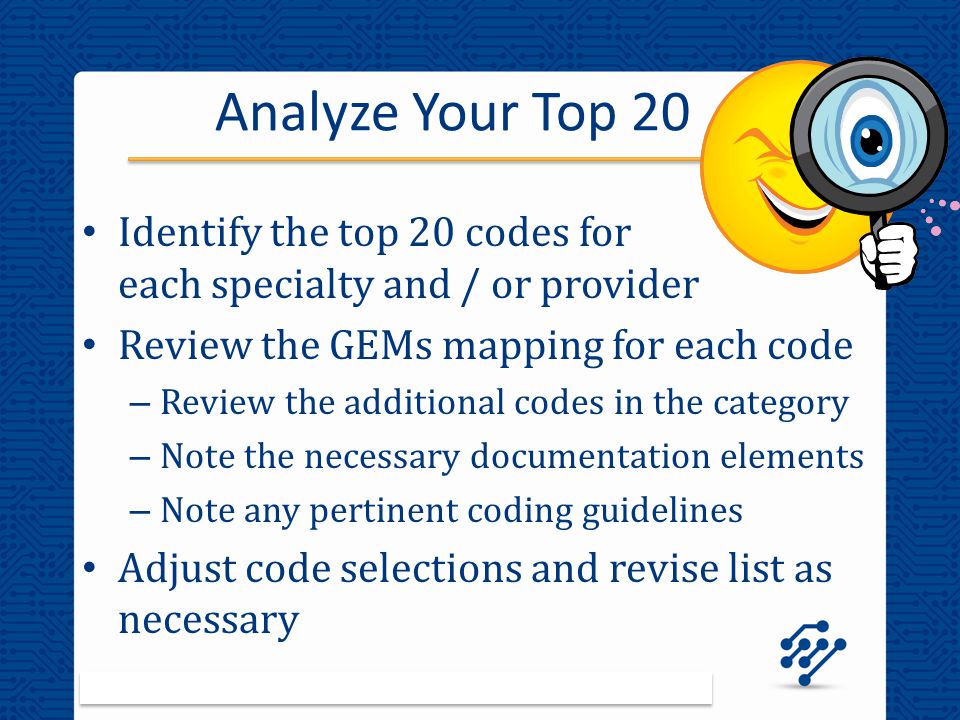 Analyze Your Top 20

• Identify the top 20 codes for each specialty and / or provider
• Review the GEMs mapping for each code
– Review the additional codes in the category
– Note the necessary documentation elements
– Note any pertinent coding guidelines
• Adjust code selections and revise list as necessary